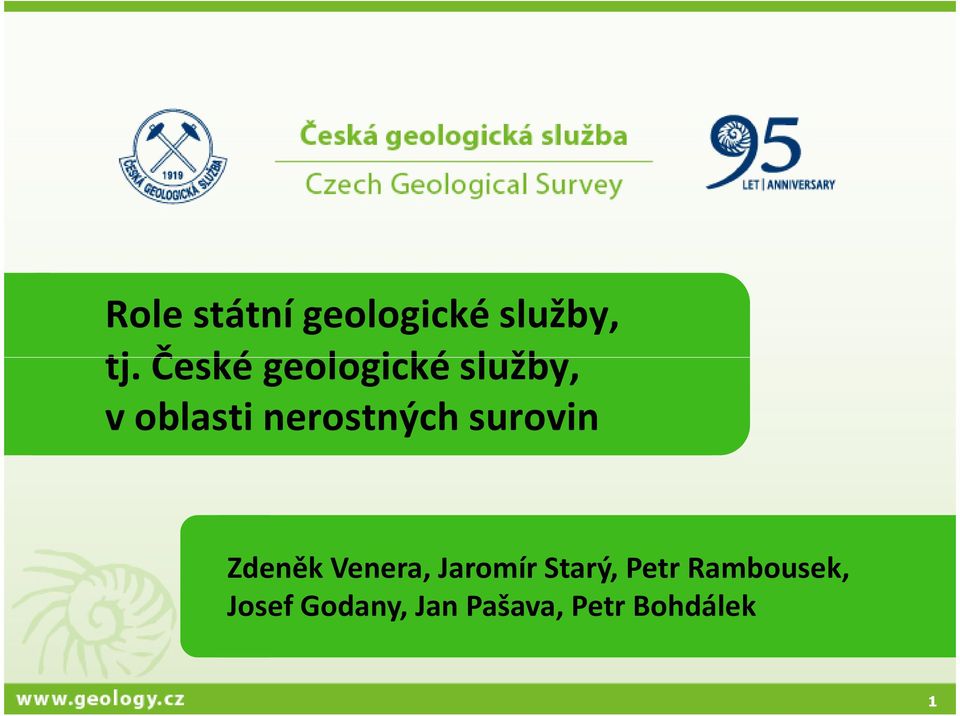 1919
ČESKÁ GEOLOGICKÁ SLUŽBA

Česká geologická služba
Czech Geological Survey

95
LET | ANNIVERSARY

Role státní geologické služby, tj. České geologické služby, v oblasti nerostných surovin

Zdeněk Venera, Jaromír Starý, Petr Rambousek, Josef Godany, Jan Pašava, Petr Bohdálek

www.geology.cz

1